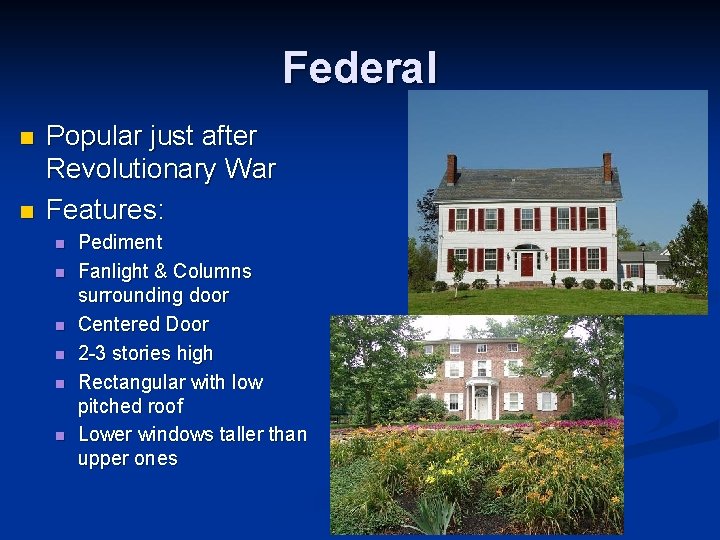 Federal

- Popular just after Revolutionary War
- Features:
  - Pediment
  - Fanlight & Columns surrounding door
  - Centered Door
  - 2-3 stories high
  - Rectangular with low pitched roof
  - Lower windows taller than upper ones